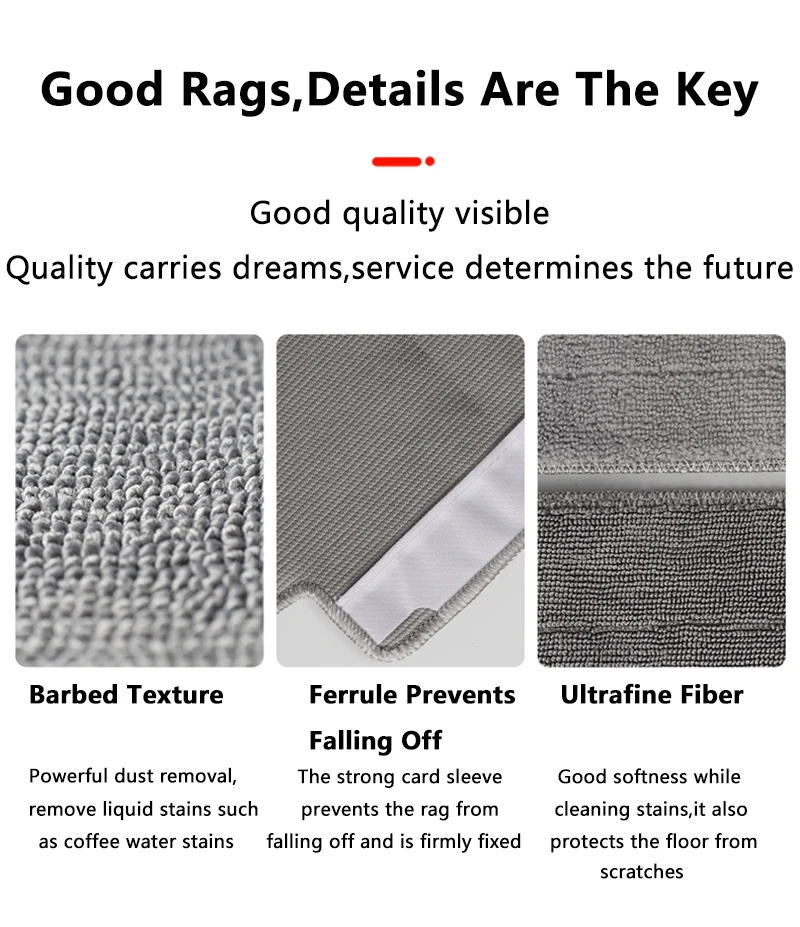 Good Rags,Details Are The Key

Good quality visible

Quality carries dreams,service determines the future

Barbed Texture

Powerful dust removal, remove liquid stains such as coffee water stains

Ferrule Prevents Falling Off

The strong card sleeve prevents the rag from falling off and is firmly fixed

Ultrafine Fiber

Good softness while cleaning stains,it also protects the floor from scratches